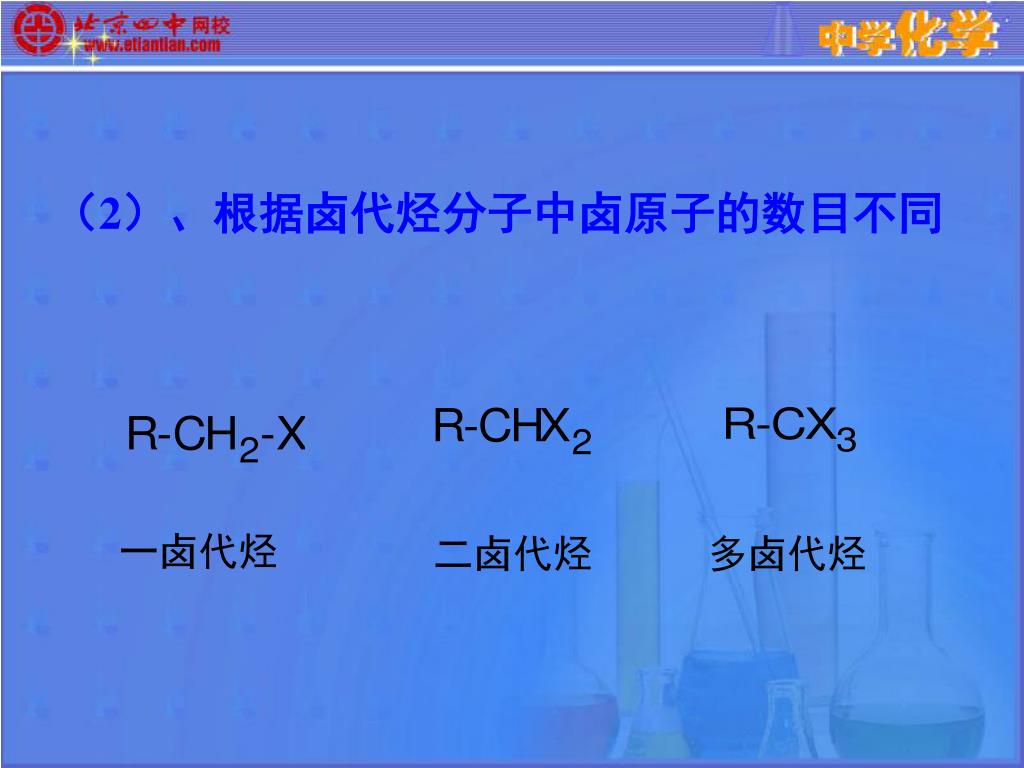 北京四中网校
www.etiantian.com

中学化学

（2）、根据卤代烃分子中卤原子的数目不同

$R-CH_2-X$

$R-CHX_2$

$R-CX_3$

一卤代烃

二卤代烃

多卤代烃